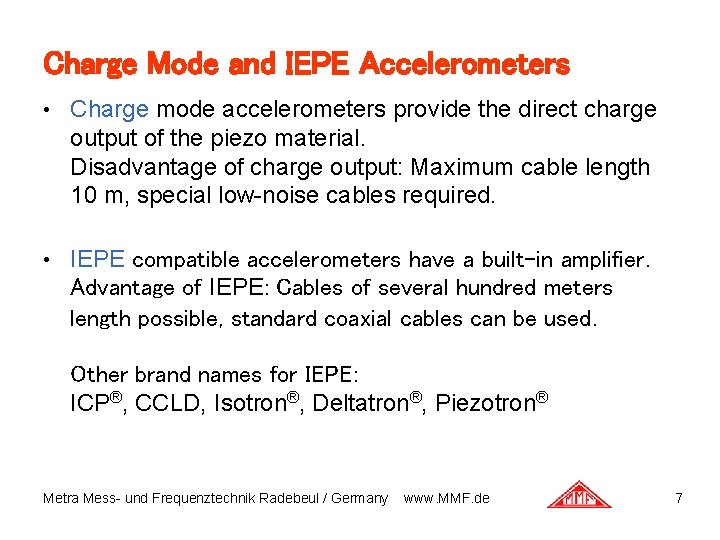 Charge Mode and IEPE Accelerometers

• Charge mode accelerometers provide the direct charge output of the piezo material.
Disadvantage of charge output: Maximum cable length 10 m, special low-noise cables required.

• IEPE compatible accelerometers have a built-in amplifier. Advantage of IEPE: Cables of several hundred meters length possible, standard coaxial cables can be used.

Other brand names for IEPE:
ICP®, CCLD, Isotron®, Deltatron®, Piezotron®

Metra Mess- und Frequenztechnik Radebeul / Germany www.MMF.de

MMF

7